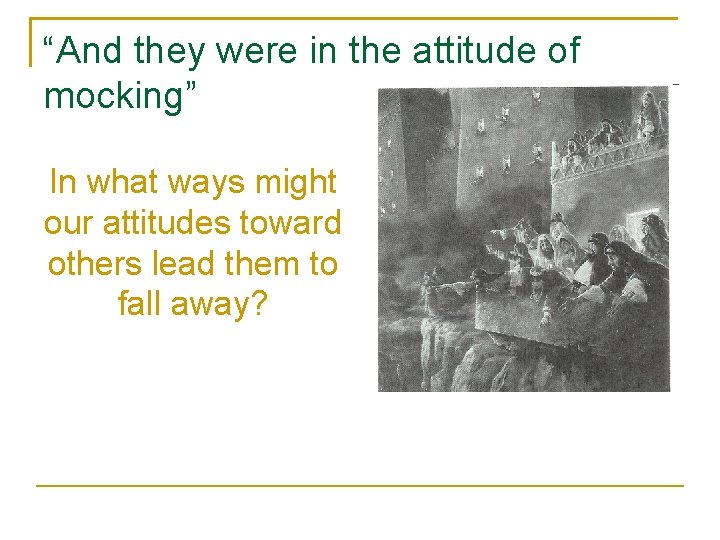 “And they were in the attitude of mocking”

In what ways might our attitudes toward others lead them to fall away?